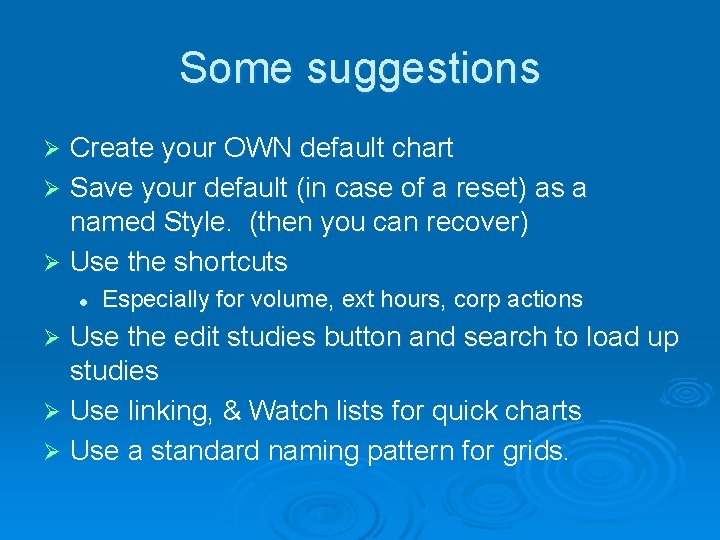 Some suggestions

➢ Create your OWN default chart
➢ Save your default (in case of a reset) as a named Style.  (then you can recover)
➢ Use the shortcuts
• Especially for volume, ext hours, corp actions
➢ Use the edit studies button and search to load up studies
➢ Use linking, & Watch lists for quick charts
➢ Use a standard naming pattern for grids.